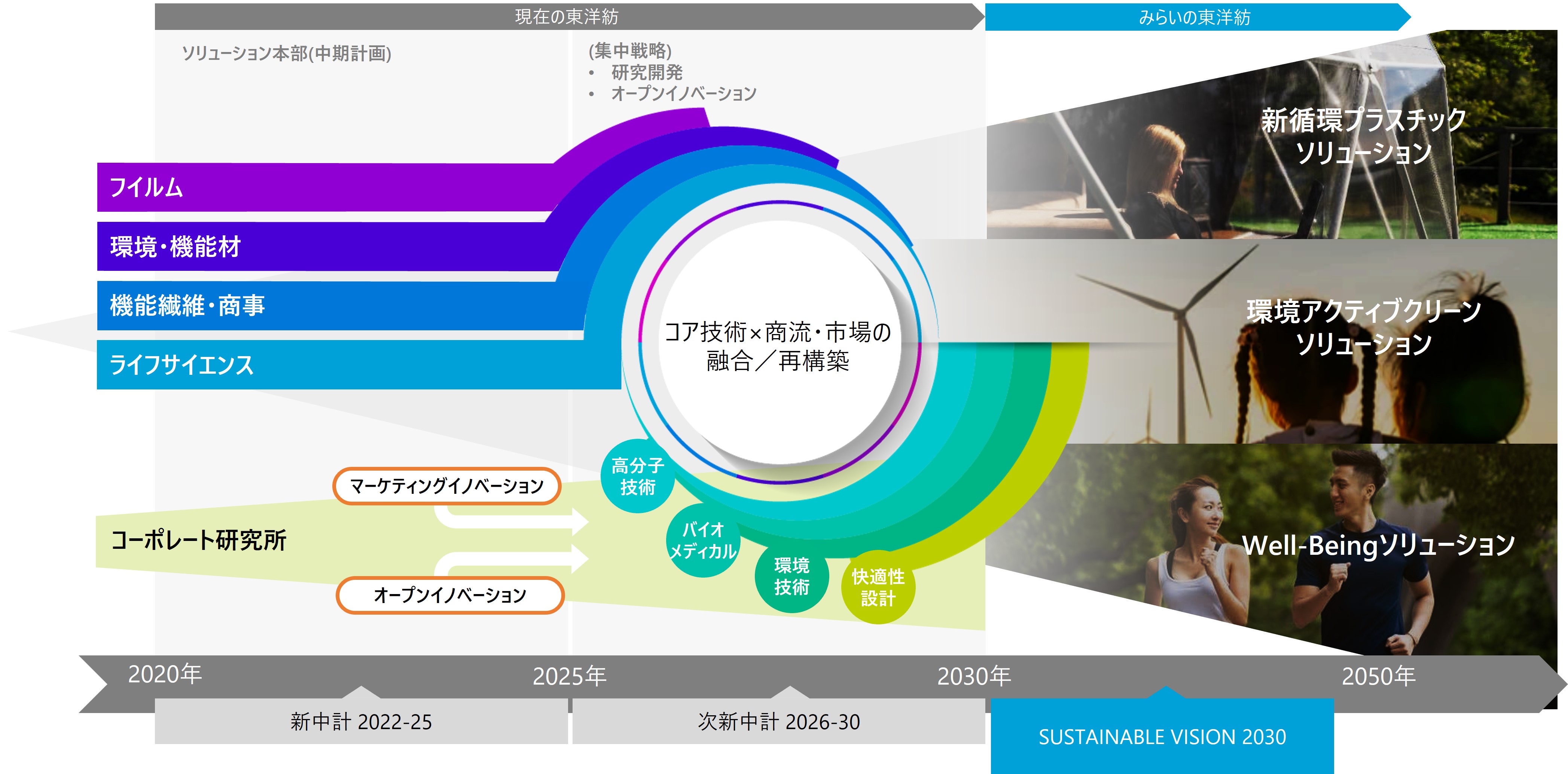 現在の東洋紡

みらいの東洋紡

ソリューション本部(中期計画)

(集中戦略)
• 研究開発
• オープンイノベーション

フイルム

環境・機能材

機能繊維・商事

ライフサイエンス

コア技術×商流・市場の融合／再構築

新循環プラスチックソリューション

環境アクティブクリーンソリューション

Well-Beingソリューション

マーケティングイノベーション

コーポレート研究所

オープンイノベーション

高分子技術

バイオメディカル

環境技術

快適性設計

2020年

2025年

2030年

2050年

新中計 2022-25

次新中計 2026-30

SUSTAINABLE VISION 2030